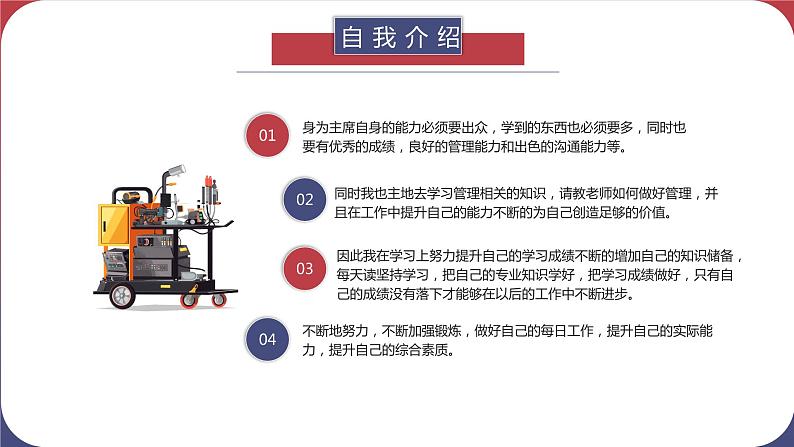 自我介绍

01 身为主席自身的能力必须要出众，学到的东西也必须要多，同时也要有优秀的成绩，良好的管理能力和出色的沟通能力等。

02 同时我也主地去学习管理相关的知识，请教老师如何做好管理，并且在工作中提升自己的能力不断的为自己创造足够的价值。

03 因此我在学习上努力提升自己的学习成绩不断的增加自己的知识储备，每天读坚持学习，把自己的专业知识学好，把学习成绩做好，只有自己的成绩没有落下才能够在以后的工作中不断进步。

04 不断地努力，不断加强锻炼，做好自己的每日工作，提升自己的实际能力，提升自己的综合素质。